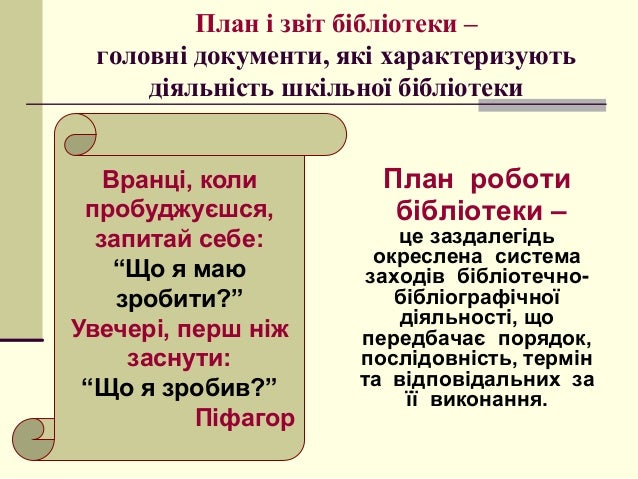 План і звіт бібліотеки – головні документи, які характеризують діяльність шкільної бібліотеки

Вранці, коли пробуджуєшся, запитай себе: “Що я маю зробити?” Увечері, перш ніж заснути: “Що я зробив?” Піфагор

План роботи бібліотеки – це заздалегідь окреслена система заходів бібліотечно-бібліографічної діяльності, що передбачає порядок, послідовність, термін та відповідальних за її виконання.